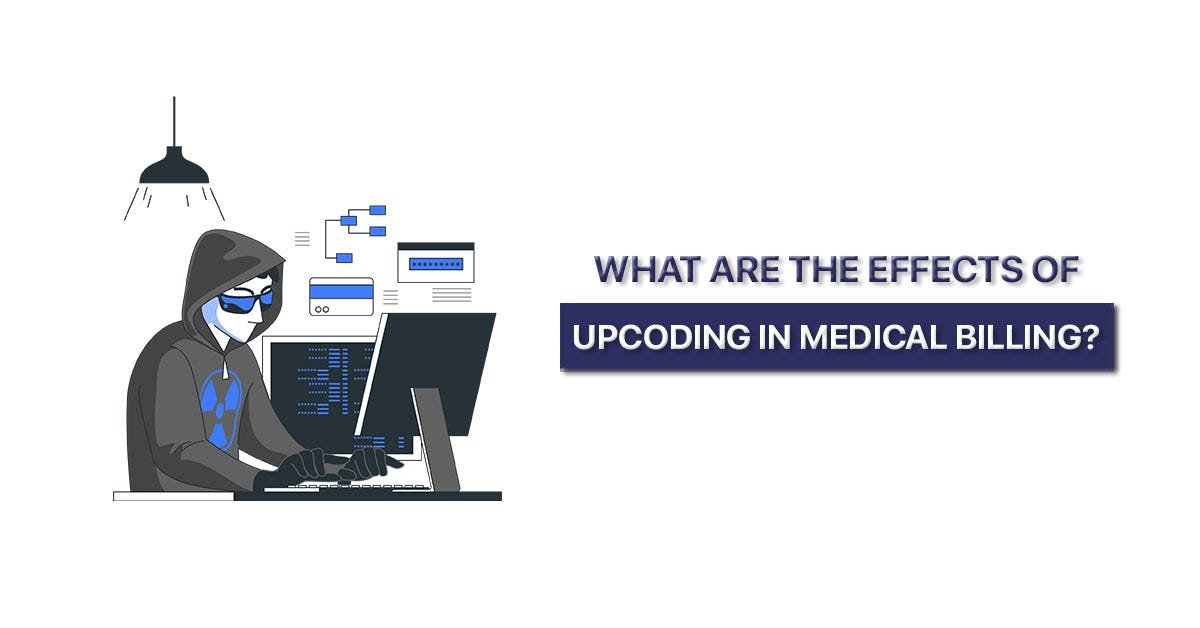 WHAT ARE THE EFFECTS OF
UPCODING IN MEDICAL BILLING?